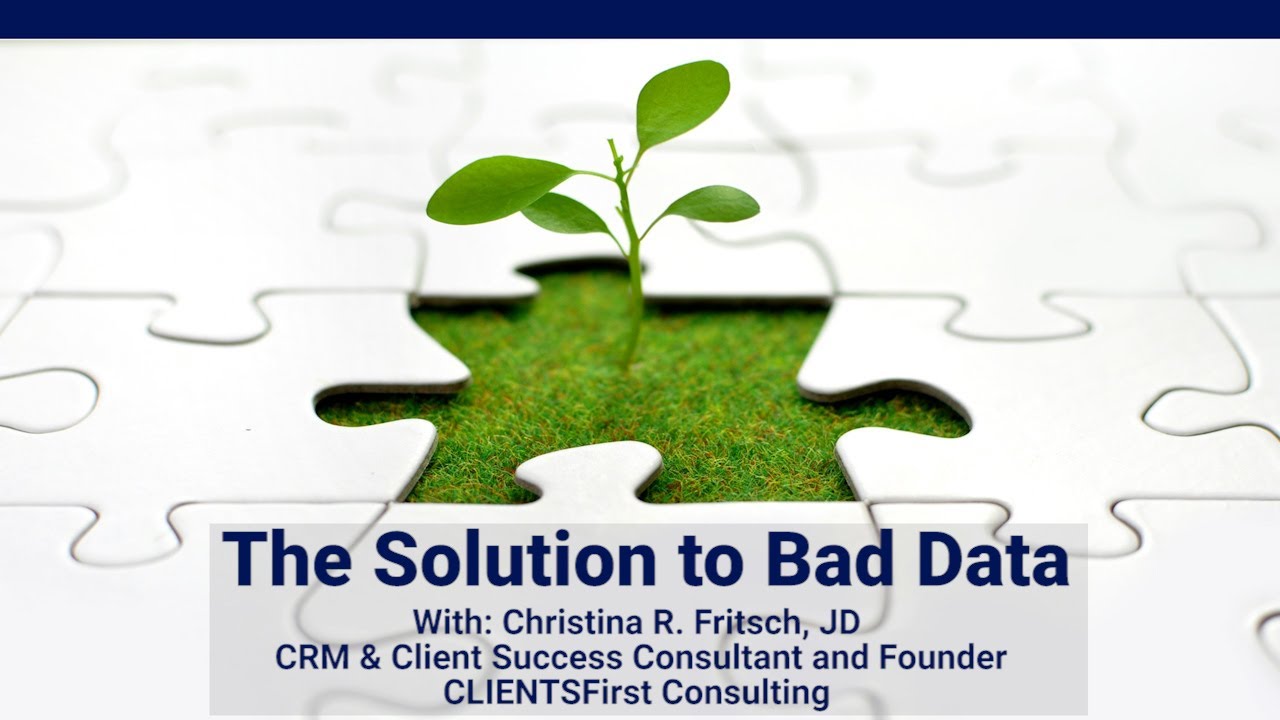 The Solution to Bad Data
With: Christina R. Fritsch, JD
CRM & Client Success Consultant and Founder
CLIENTSFirst Consulting